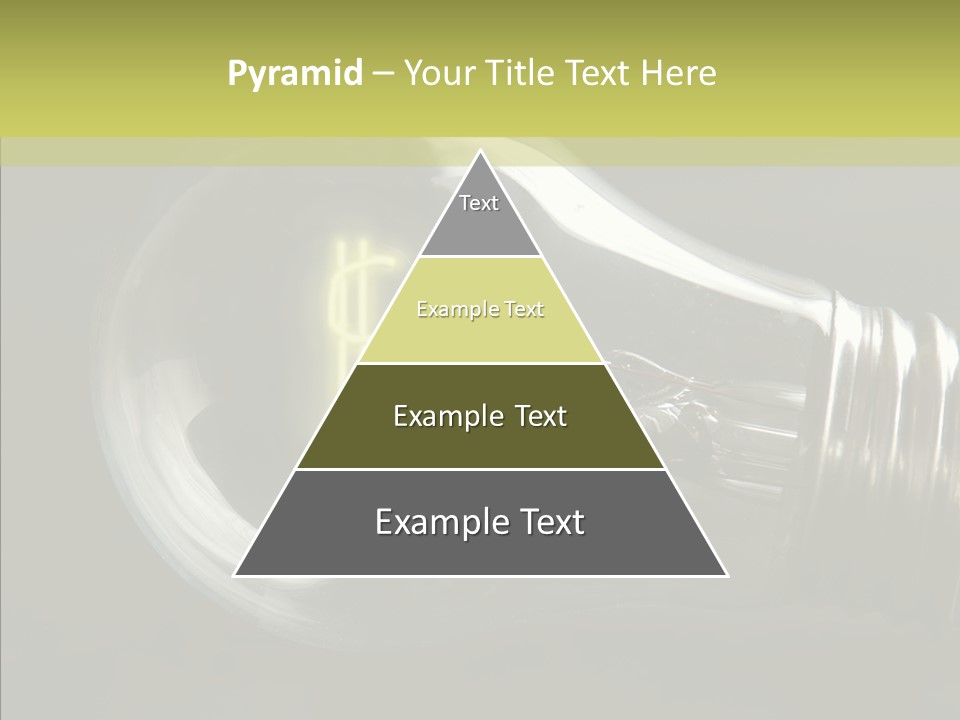 Pyramid – Your Title Text Here

Text

Example Text

Example Text

Example Text